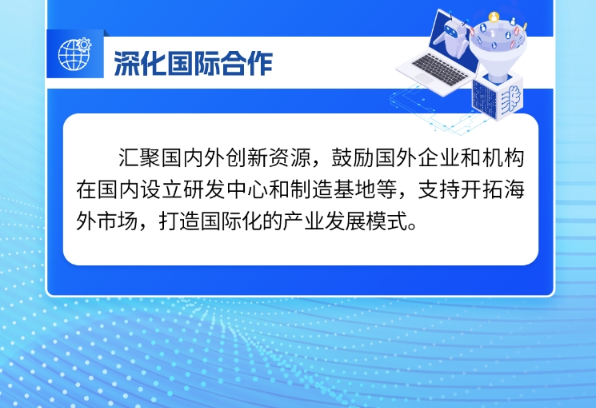 深化国际合作

汇聚国内外创新资源，鼓励国外企业和机构在国内设立研发中心和制造基地等，支持开拓海外市场，打造国际化的产业发展模式。